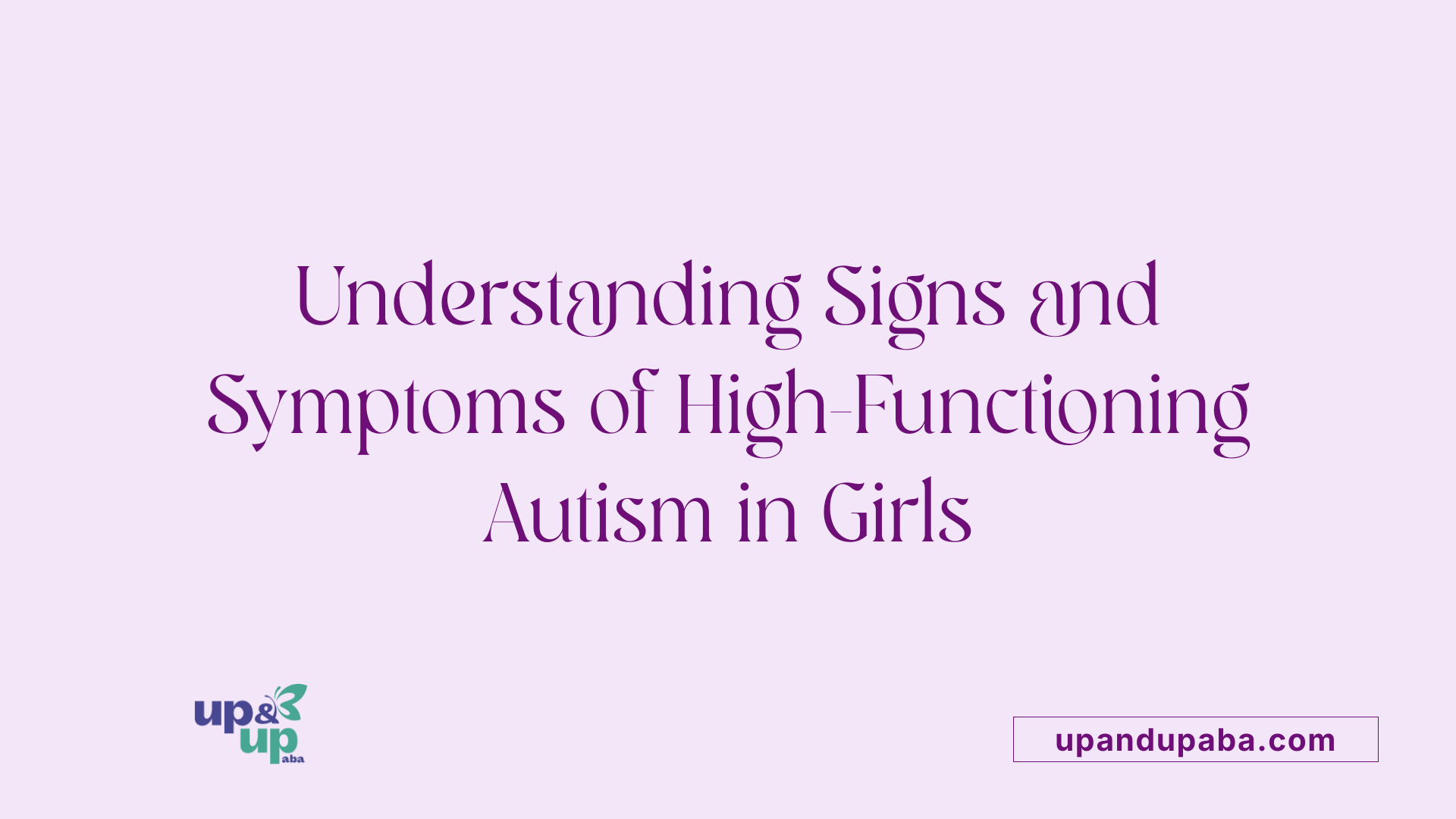 Understanding Signs and Symptoms of High-Functioning Autism in Girls

up & up aba

upandupaba.com